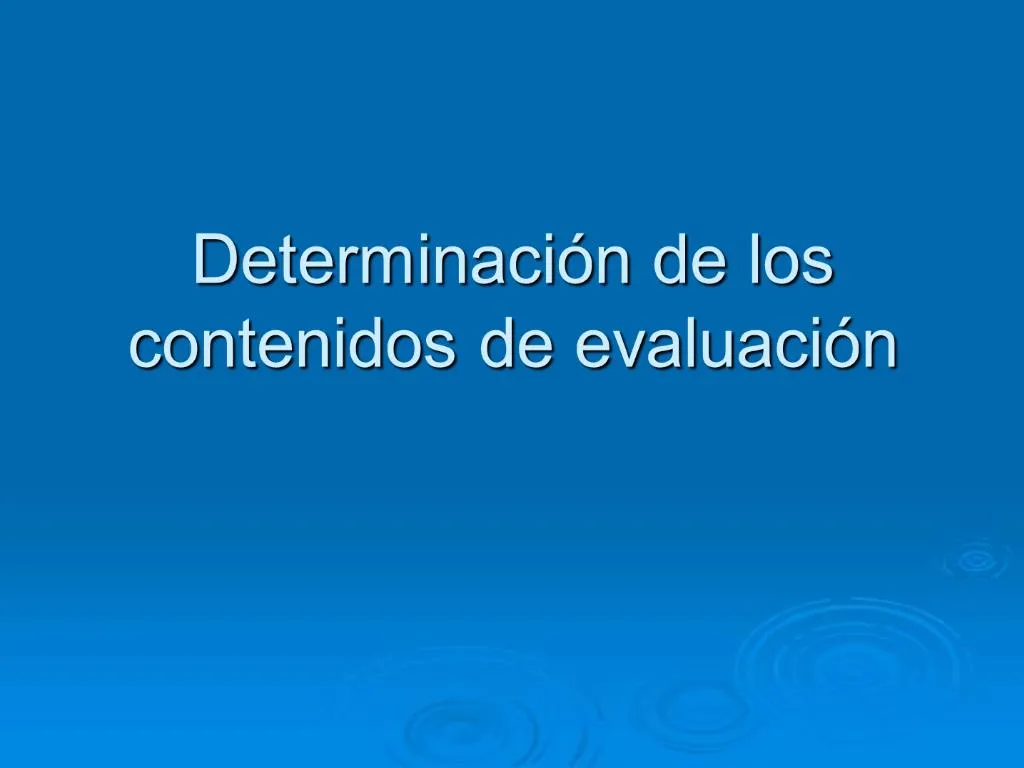 Determinación de los contenidos de evaluación